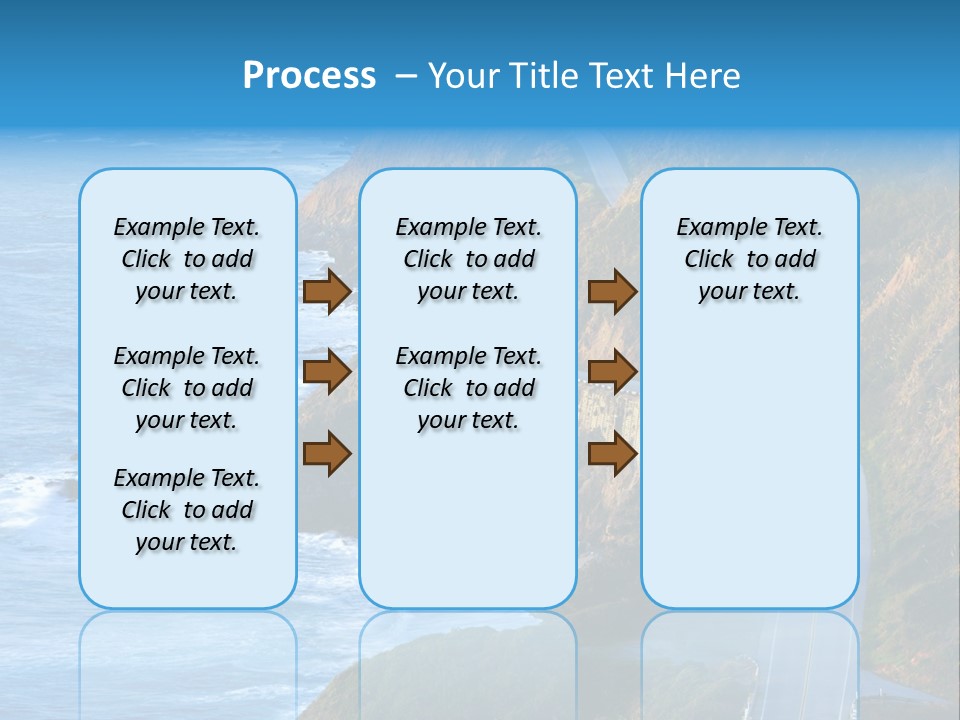 Process – Your Title Text Here

Example Text. Click to add your text.

Example Text. Click to add your text.

Example Text. Click to add your text.

Example Text. Click to add your text.

Example Text. Click to add your text.

Example Text. Click to add your text.